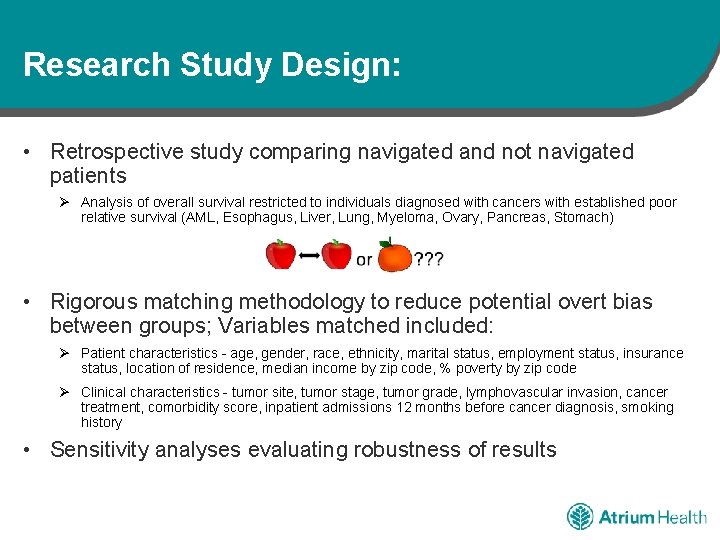 Research Study Design:

• Retrospective study comparing navigated and not navigated patients

➢ Analysis of overall survival restricted to individuals diagnosed with cancers with established poor relative survival (AML, Esophagus, Liver, Lung, Myeloma, Ovary, Pancreas, Stomach)

or ???

• Rigorous matching methodology to reduce potential overt bias between groups; Variables matched included:

➢ Patient characteristics - age, gender, race, ethnicity, marital status, employment status, insurance status, location of residence, median income by zip code, % poverty by zip code

➢ Clinical characteristics - tumor site, tumor stage, tumor grade, lymphovascular invasion, cancer treatment, comorbidity score, inpatient admissions 12 months before cancer diagnosis, smoking history

• Sensitivity analyses evaluating robustness of results

Atrium Health